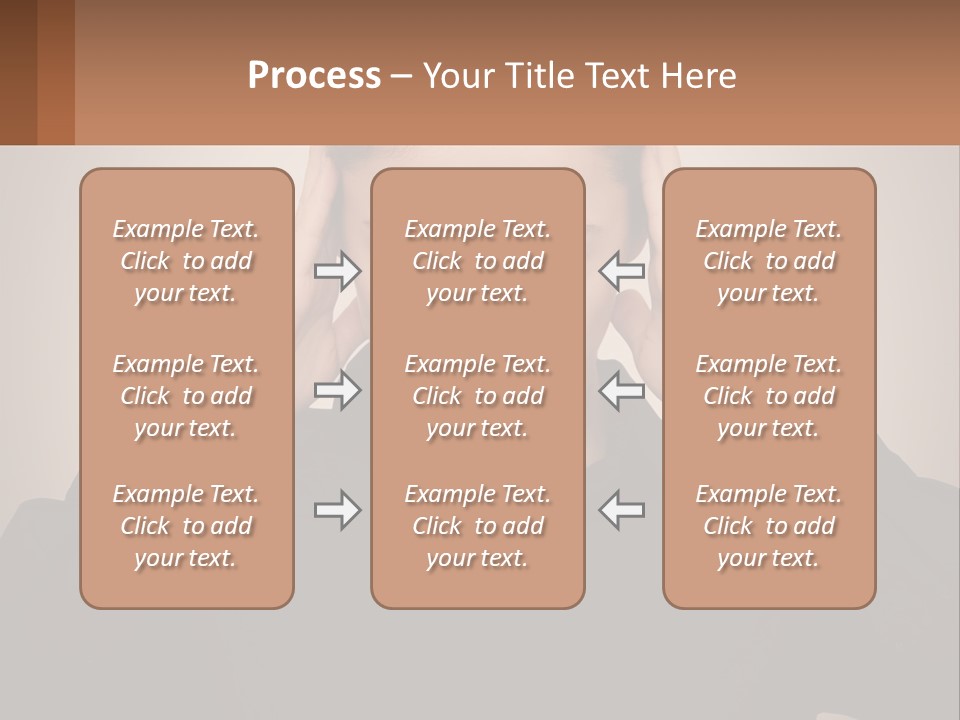 Process – Your Title Text Here

Example Text. Click to add your text.

Example Text. Click to add your text.

Example Text. Click to add your text.

Example Text. Click to add your text.

Example Text. Click to add your text.

Example Text. Click to add your text.

Example Text. Click to add your text.

Example Text. Click to add your text.

Example Text. Click to add your text.